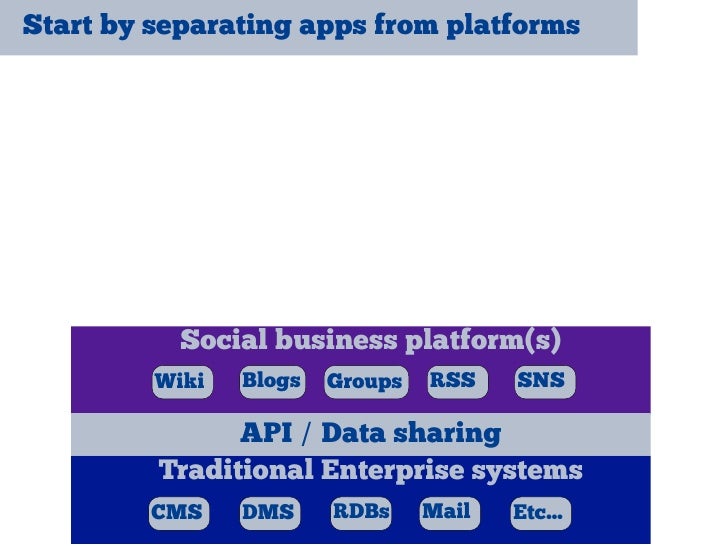 Start by separating apps from platforms

Social business platform(s)

Wiki Blogs Groups RSS SNS

API / Data sharing

Traditional Enterprise systems

CMS DMS RDBs Mail Etc...